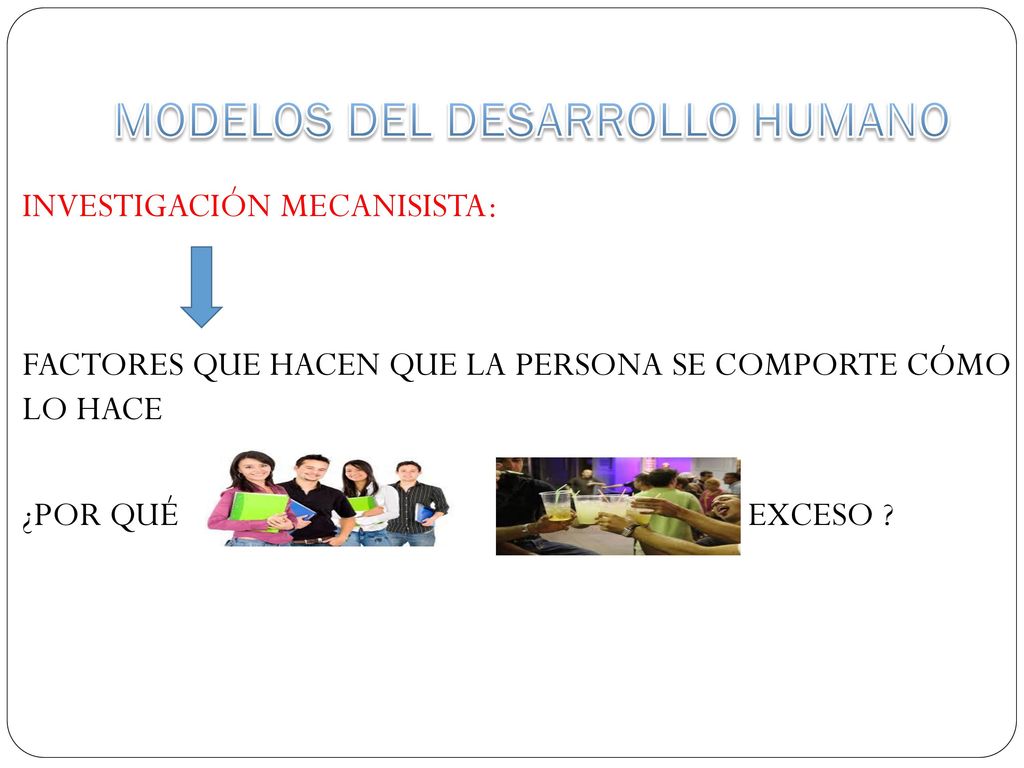 MODELOS DEL DESARROLLO HUMANO

INVESTIGACIÓN MECANISISTA:

FACTORES QUE HACEN QUE LA PERSONA SE COMPORTE CÓMO LO HACE

¿POR QUÉ EXCESO ?